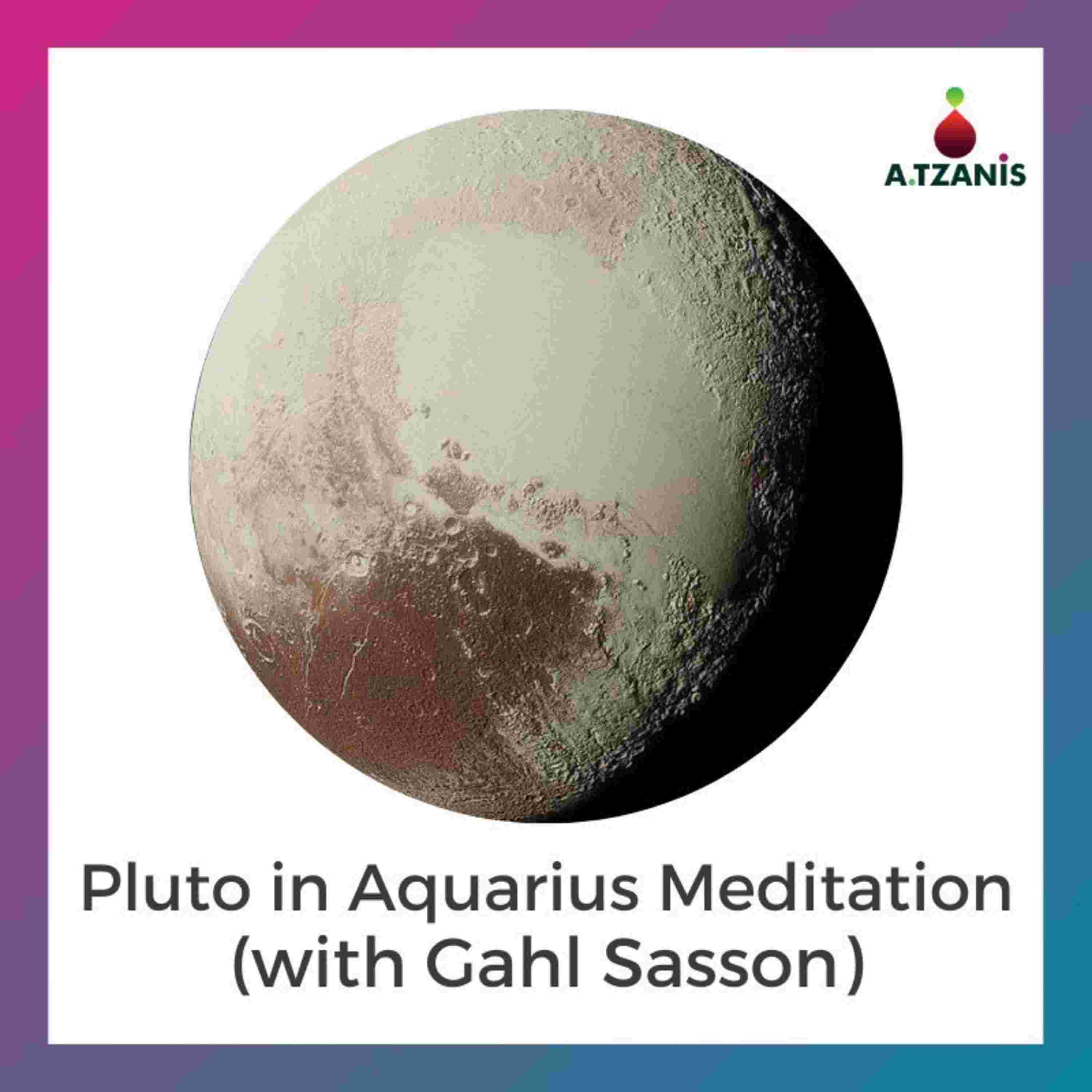 A.TZANIS

Pluto in Aquarius Meditation (with Gahl Sasson)